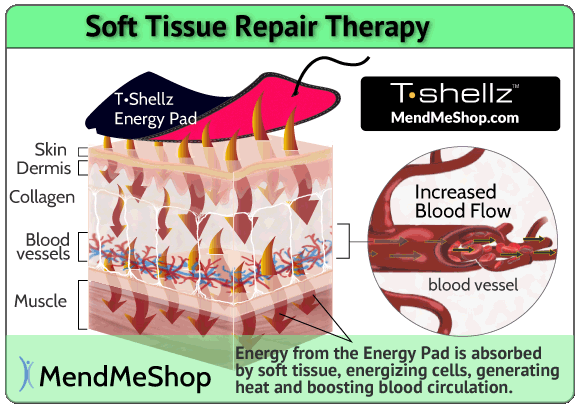 Soft Tissue Repair Therapy

T•Shellz Energy Pad

T•shellz™
MendMeShop.com

Skin
Dermis
Collagen
Blood vessels
Muscle

Increased Blood Flow

blood vessel

MendMeShop

Energy from the Energy Pad is absorbed by soft tissue, energizing cells, generating heat and boosting blood circulation.